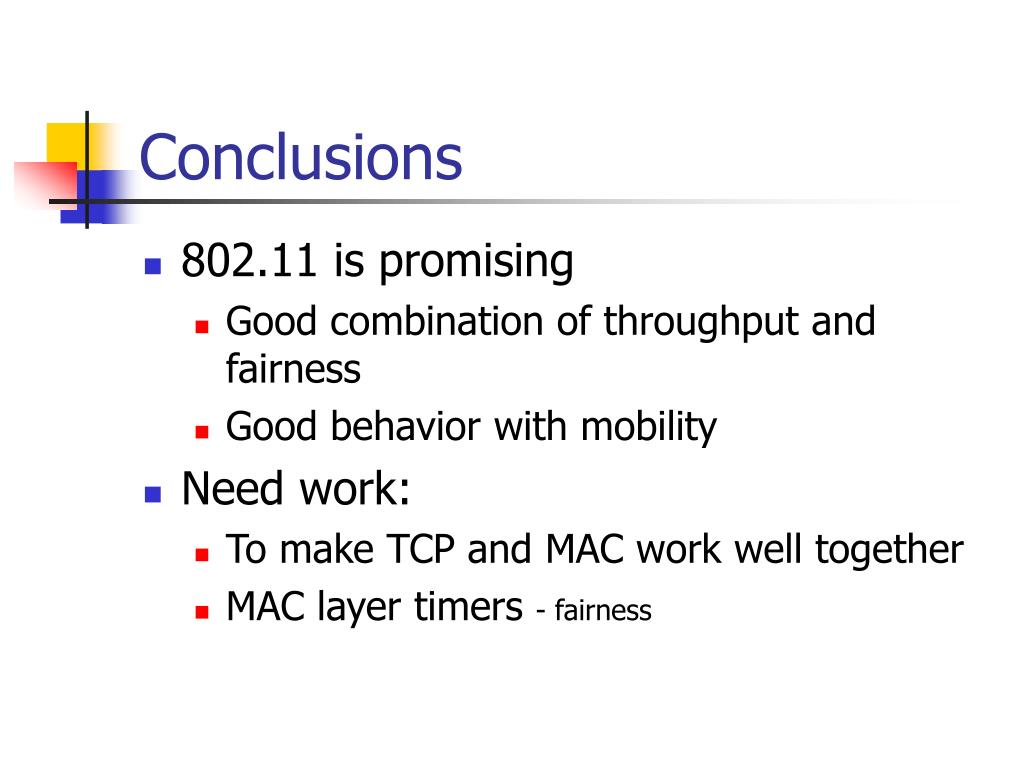 Conclusions

- 802.11 is promising
  - Good combination of throughput and fairness
  - Good behavior with mobility
- Need work:
  - To make TCP and MAC work well together
  - MAC layer timers - fairness